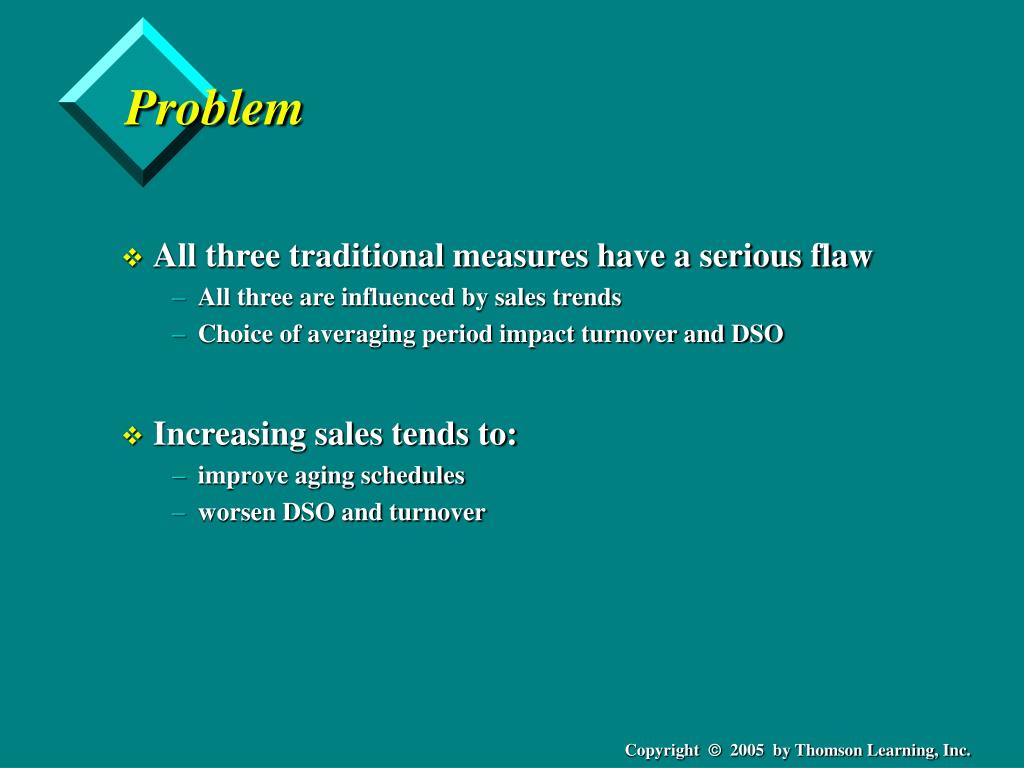 Problem

❖ All three traditional measures have a serious flaw
– All three are influenced by sales trends
– Choice of averaging period impact turnover and DSO

❖ Increasing sales tends to:
– improve aging schedules
– worsen DSO and turnover

Copyright © 2005 by Thomson Learning, Inc.